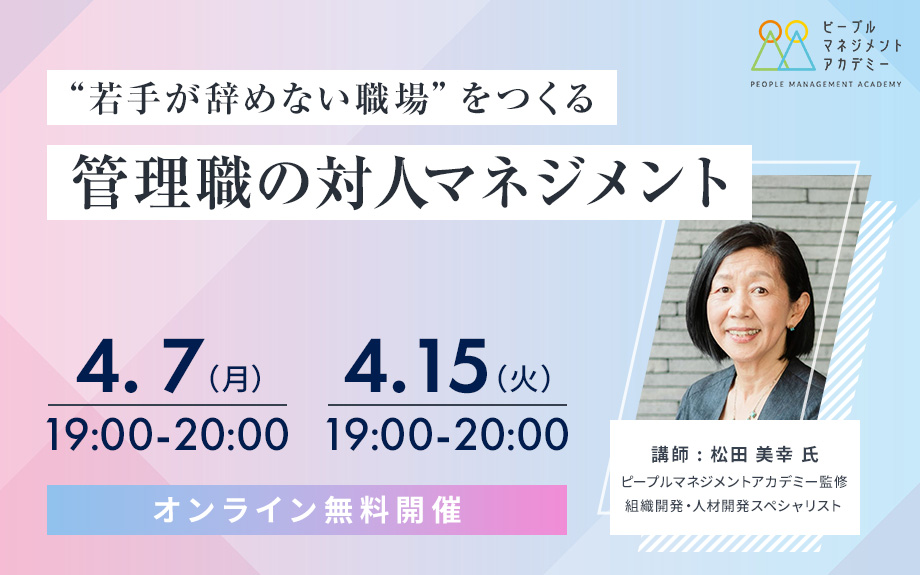 ピープル
マネジメント
アカデミー
PEOPLE MANAGEMENT ACADEMY

“若手が辞めない職場”をつくる

管理職の対人マネジメント

4. 7（月）
19:00-20:00

4.15（火）
19:00-20:00

オンライン無料開催

講師：松田 美幸 氏
ピープルマネジメントアカデミー監修
組織開発・人材開発スペシャリスト